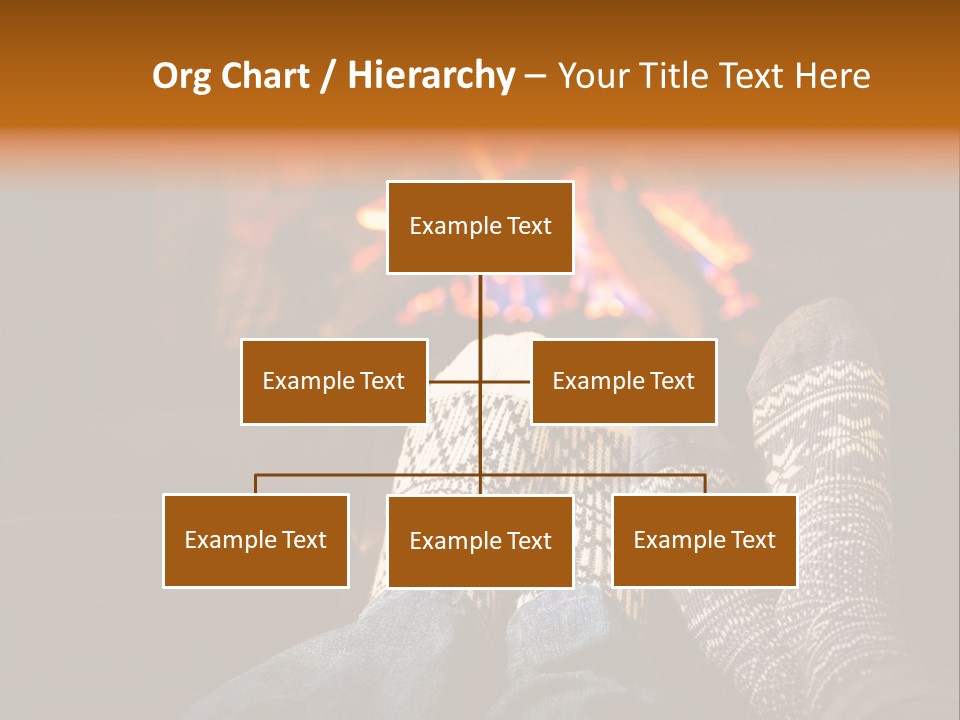 Org Chart / Hierarchy – Your Title Text Here

Example Text

Example Text

Example Text

Example Text

Example Text

Example Text